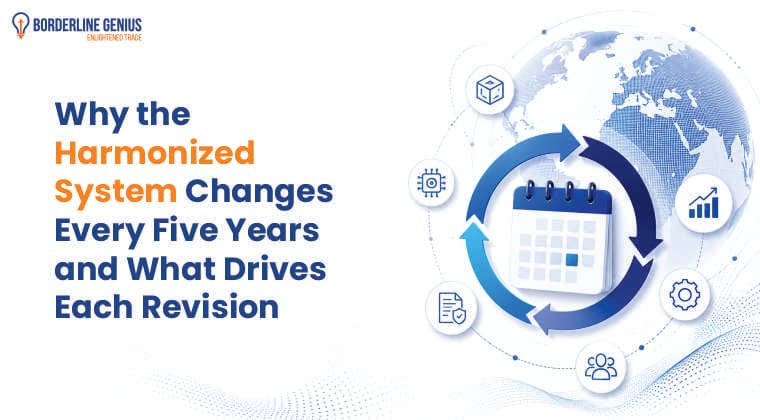 BORDERLINE GENIUS
ENLIGHTENED TRADE

Why the Harmonized System Changes Every Five Years and What Drives Each Revision